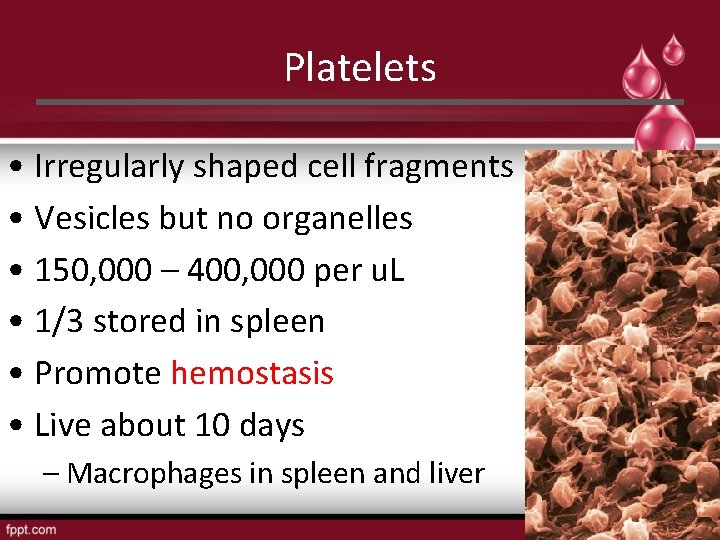 Platelets

• Irregularly shaped cell fragments
• Vesicles but no organelles
• 150,000 – 400,000 per uL
• 1/3 stored in spleen
• Promote hemostasis
• Live about 10 days
– Macrophages in spleen and liver

fppt.com